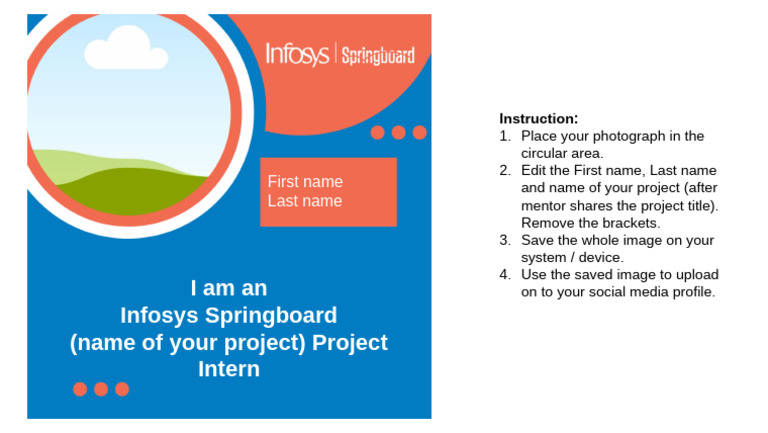 Infosys | Springboard

First name
Last name

I am an
Infosys Springboard
(name of your project) Project
Intern

Instruction:
1. Place your photograph in the circular area.
2. Edit the First name, Last name and name of your project (after mentor shares the project title). Remove the brackets.
3. Save the whole image on your system / device.
4. Use the saved image to upload on to your social media profile.